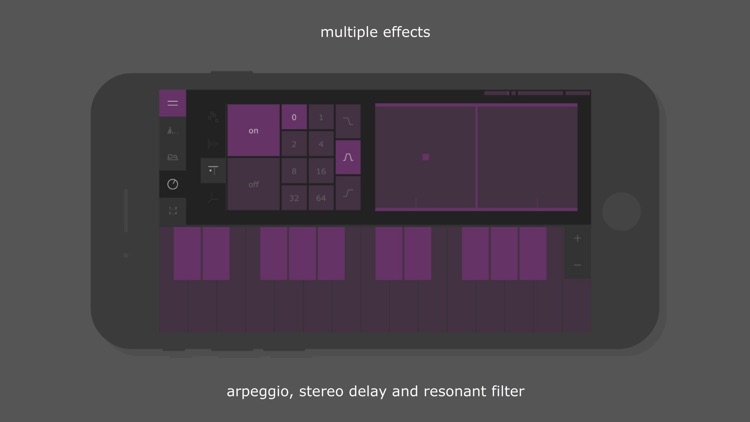 multiple effects

on

off

0 1
2 4
8 16
32 64

+
−

arpeggio, stereo delay and resonant filter